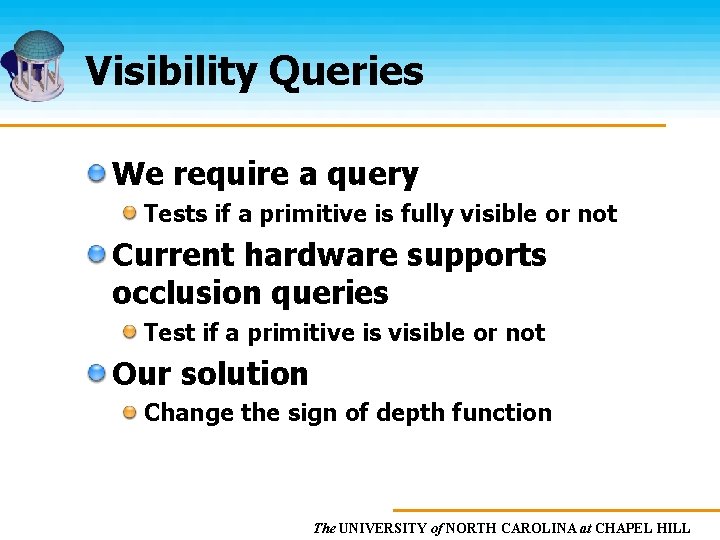 Visibility Queries

We require a query

Tests if a primitive is fully visible or not

Current hardware supports occlusion queries

Test if a primitive is visible or not

Our solution

Change the sign of depth function

The UNIVERSITY of NORTH CAROLINA at CHAPEL HILL